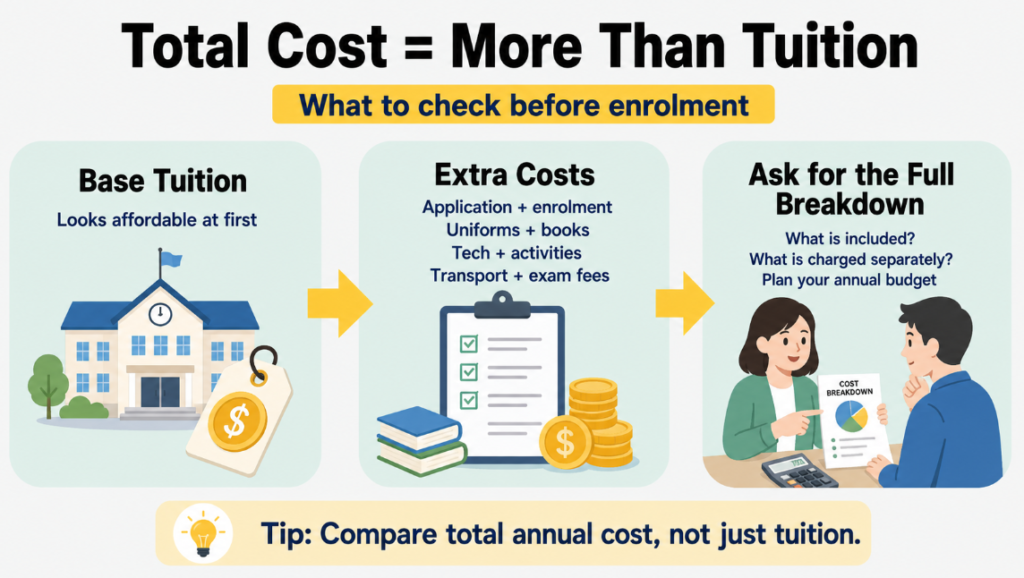 Total Cost = More Than Tuition

What to check before enrolment

Base Tuition

Looks affordable at first

$

Extra Costs

Application + enrolment
Uniforms + books
Tech + activities
Transport + exam fees

$

Ask for the Full Breakdown

What is included?
What is charged separately?
Plan your annual budget

COST BREAKDOWN

Tip: Compare total annual cost, not just tuition.